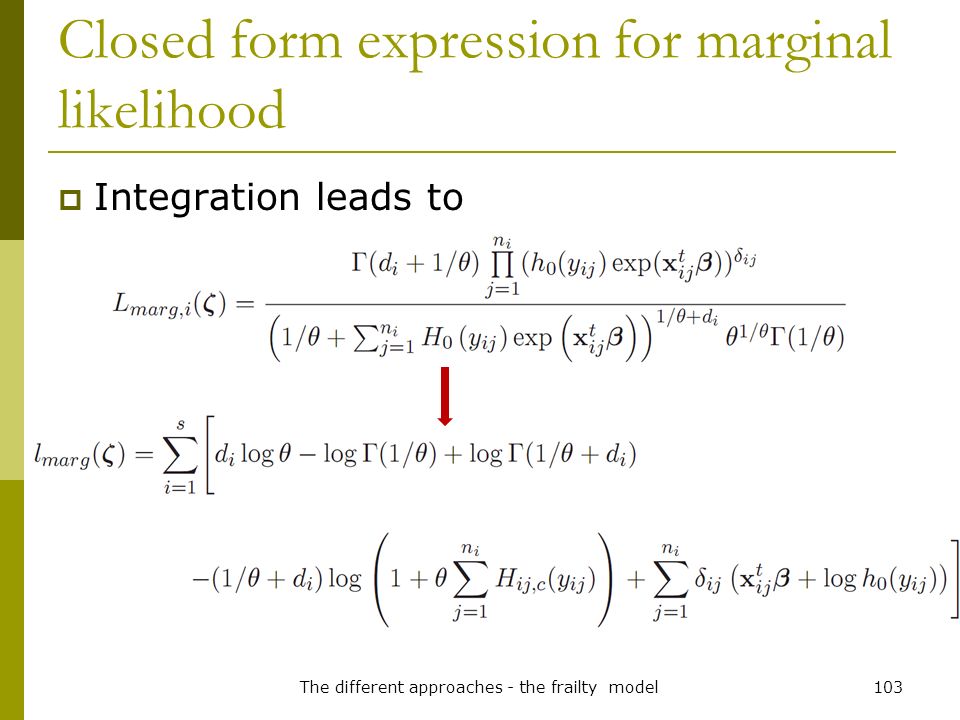 Closed form expression for marginal likelihood

Integration leads to

$L_{marg,i}(\boldsymbol{\zeta}) = \frac{\Gamma(d_i + 1/\theta) \prod_{j=1}^{n_i} (h_0(y_{ij}) \exp(\mathbf{x}_{ij}^t \boldsymbol{\beta}))^{\delta_{ij}}}{\left(1/\theta + \sum_{j=1}^{n_i} H_0(y_{ij}) \exp\left(\mathbf{x}_{ij}^t \boldsymbol{\beta}\right)\right)^{1/\theta + d_i} \theta^{1/\theta} \Gamma(1/\theta)}$

$l_{marg}(\boldsymbol{\zeta}) = \sum_{i=1}^{s} \Bigg[ d_i \log\theta - \log\Gamma(1/\theta) + \log\Gamma(1/\theta + d_i)$

$-(1/\theta + d_i) \log\left(1 + \theta \sum_{j=1}^{n_i} H_{ij,c}(y_{ij})\right) + \sum_{j=1}^{n_i} \delta_{ij} \left(\mathbf{x}_{ij}^t \boldsymbol{\beta} + \log h_0(y_{ij})\right) \Bigg]$

The different approaches - the frailty model

103